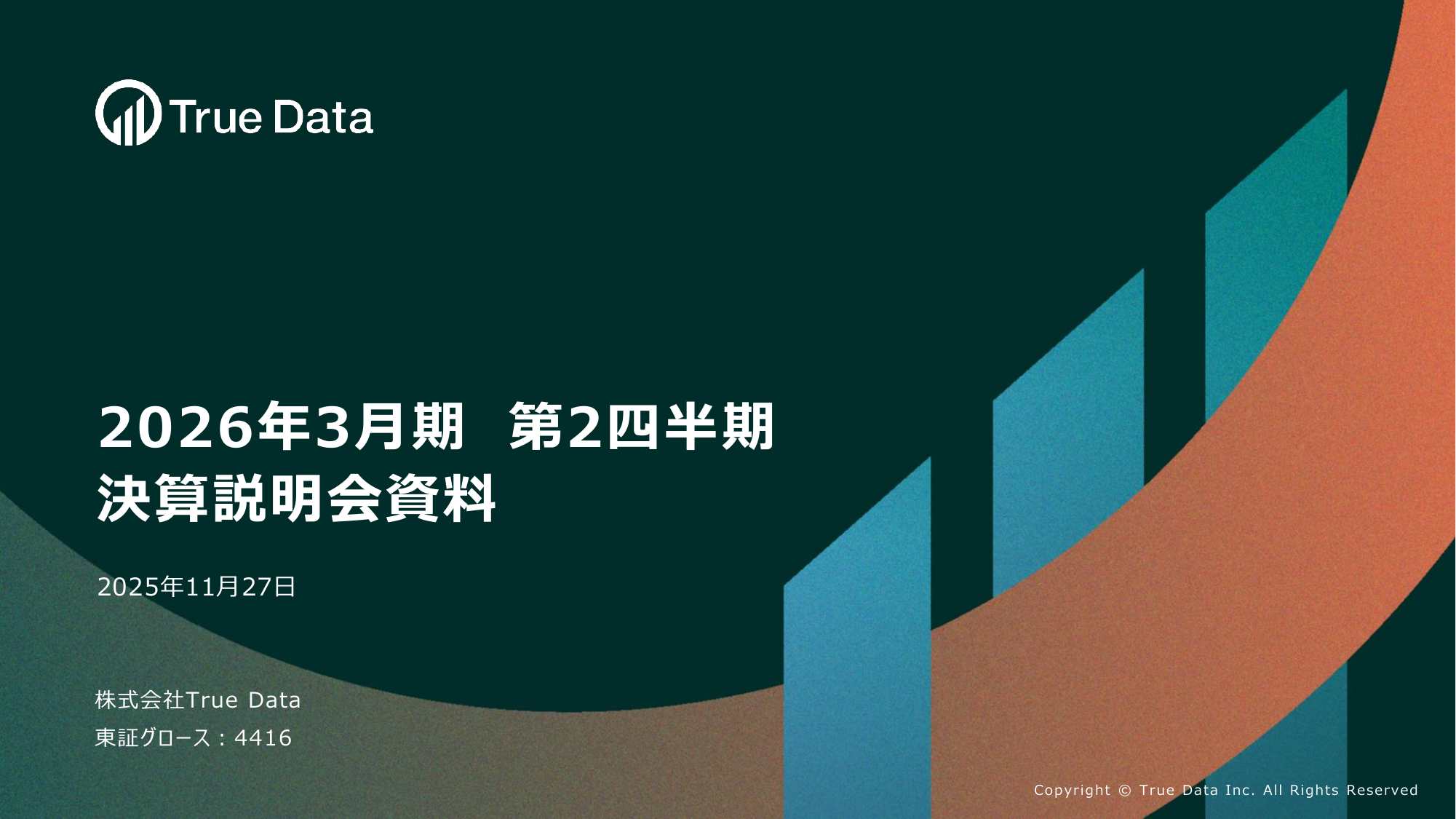 True Data

2026年3月期　第2四半期
決算説明会資料

2025年11月27日

株式会社True Data
東証グロース：4416

Copyright © True Data Inc. All Rights Reserved